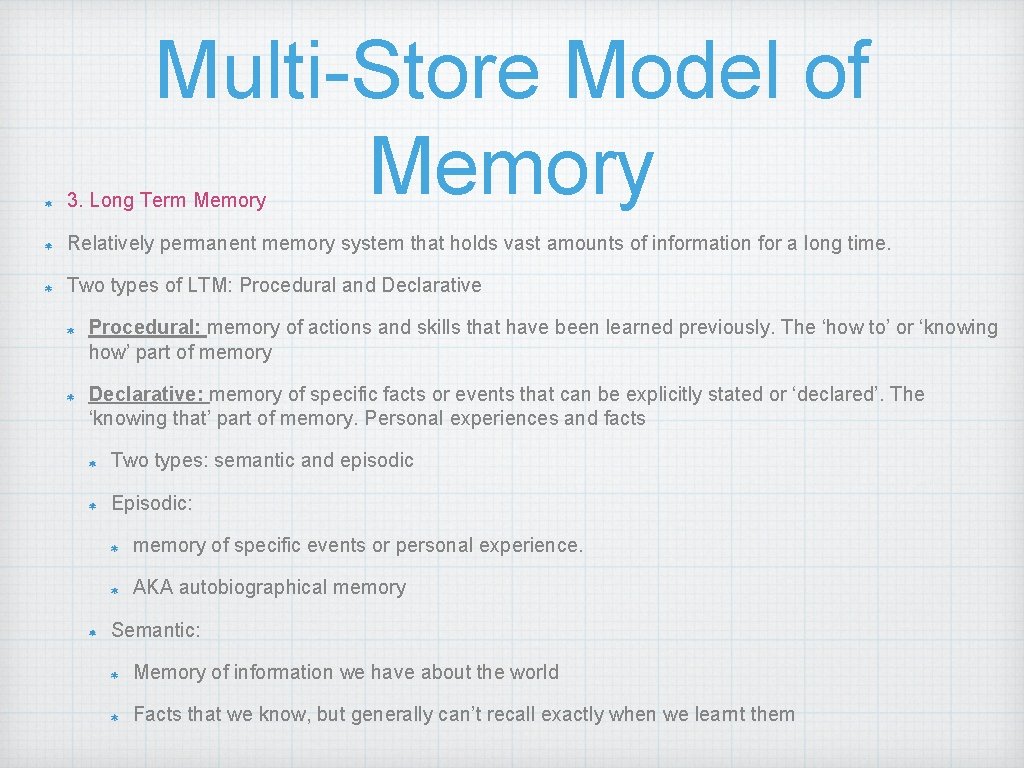 Multi-Store Model of Memory

3. Long Term Memory

Relatively permanent memory system that holds vast amounts of information for a long time.

Two types of LTM: Procedural and Declarative

Procedural: memory of actions and skills that have been learned previously. The ‘how to’ or ‘knowing how’ part of memory

Declarative: memory of specific facts or events that can be explicitly stated or ‘declared’. The ‘knowing that’ part of memory. Personal experiences and facts

Two types: semantic and episodic

Episodic:

memory of specific events or personal experience.

AKA autobiographical memory

Semantic:

Memory of information we have about the world

Facts that we know, but generally can’t recall exactly when we learnt them